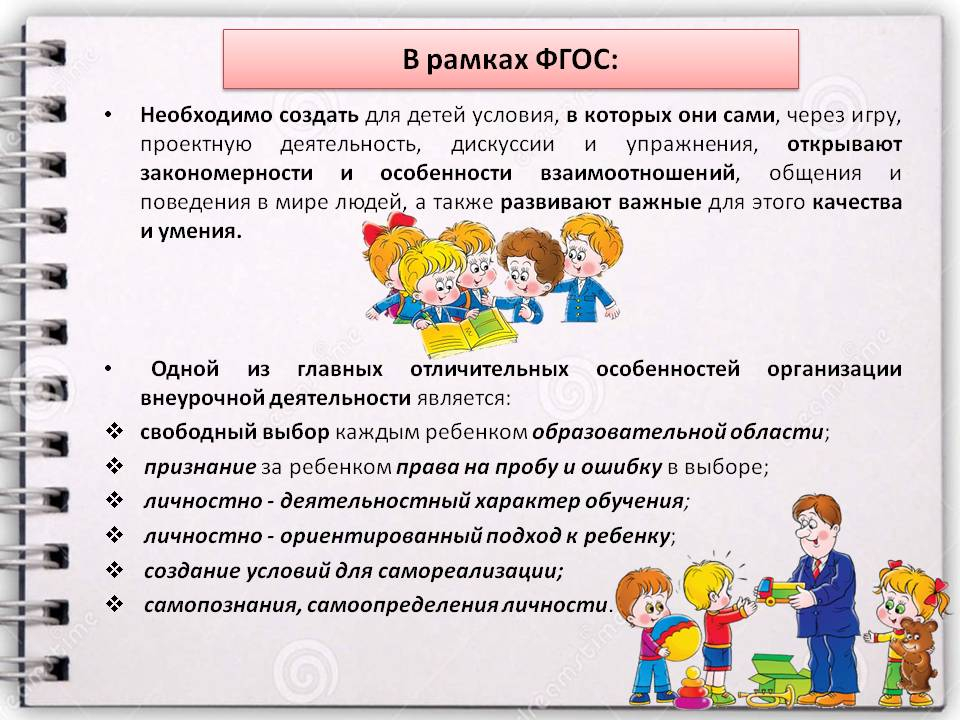 В рамках ФГОС:

• Необходимо создать для детей условия, в которых они сами, через игру, проектную деятельность, дискуссии и упражнения, открывают закономерности и особенности взаимоотношений, общения и поведения в мире людей, а также развивают важные для этого качества и умения.

• Одной из главных отличительных особенностей организации внеурочной деятельности является:

❖ свободный выбор каждым ребенком образовательной области;
❖ признание за ребенком права на пробу и ошибку в выборе;
❖ личностно - деятельностный характер обучения;
❖ личностно - ориентированный подход к ребенку;
❖ создание условий для самореализации;
❖ самопознания, самоопределения личности.